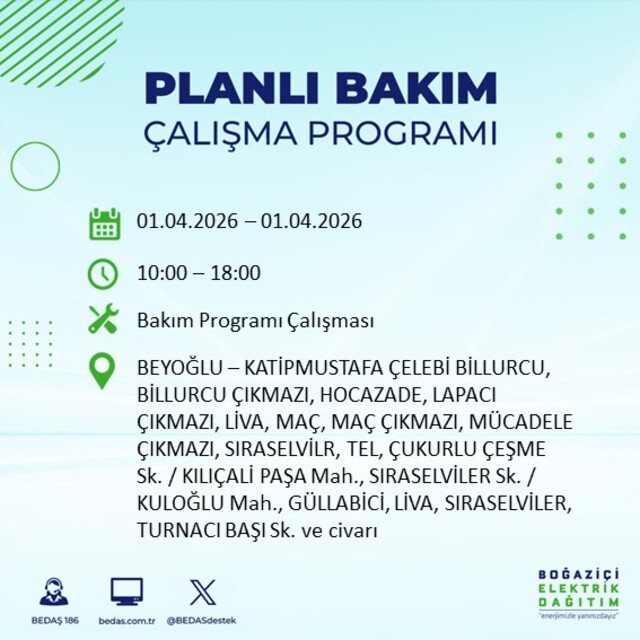 PLANLI BAKIM
ÇALIŞMA PROGRAMI

01.04.2026 – 01.04.2026

10:00 – 18:00

Bakım Programı Çalışması

BEYOĞLU – KATİPMUSTAFA ÇELEBİ BİLLURCU, BİLLURCU ÇIKMAZI, HOCAZADE, LAPACI ÇIKMAZI, LİVA, MAÇ, MAÇ ÇIKMAZI, MÜCADELE ÇIKMAZI, SIRASELVİLR, TEL, ÇUKURLU ÇEŞME Sk. / KILIÇALİ PAŞA Mah., SIRASELVİLER Sk. / KULOĞLU Mah., GÜLLABİCİ, LİVA, SIRASELVİLER, TURNACI BAŞI Sk. ve civarı

BEDAŞ 186
bedas.com.tr
@BEDASdestek

BOĞAZİÇİ
ELEKTRİK
DAĞITIM
"enerjimizle yanınızdayız"